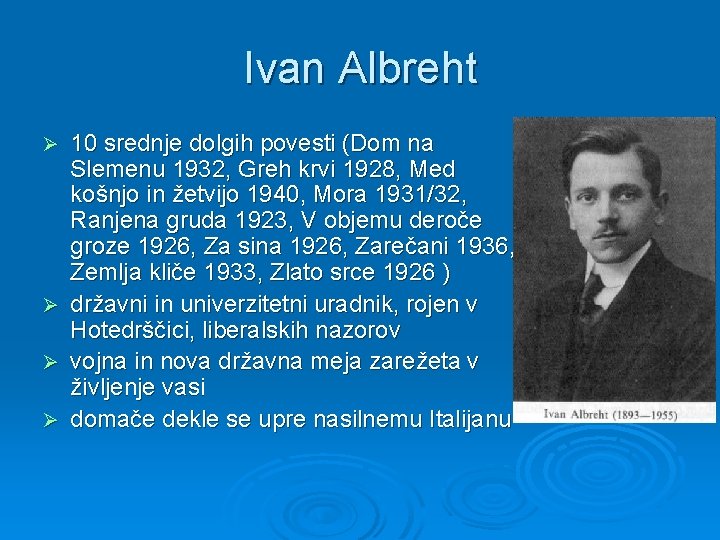 Ivan Albreht

➢ 10 srednje dolgih povesti (Dom na Slemenu 1932, Greh krvi 1928, Med košnjo in žetvijo 1940, Mora 1931/32, Ranjena gruda 1923, V objemu deroče groze 1926, Za sina 1926, Zarečani 1936, Zemlja kliče 1933, Zlato srce 1926 )
➢ državni in univerzitetni uradnik, rojen v Hotedrščici, liberalskih nazorov
➢ vojna in nova državna meja zarežeta v življenje vasi
➢ domače dekle se upre nasilnemu Italijanu

Ivan Albreht (1893—1955)